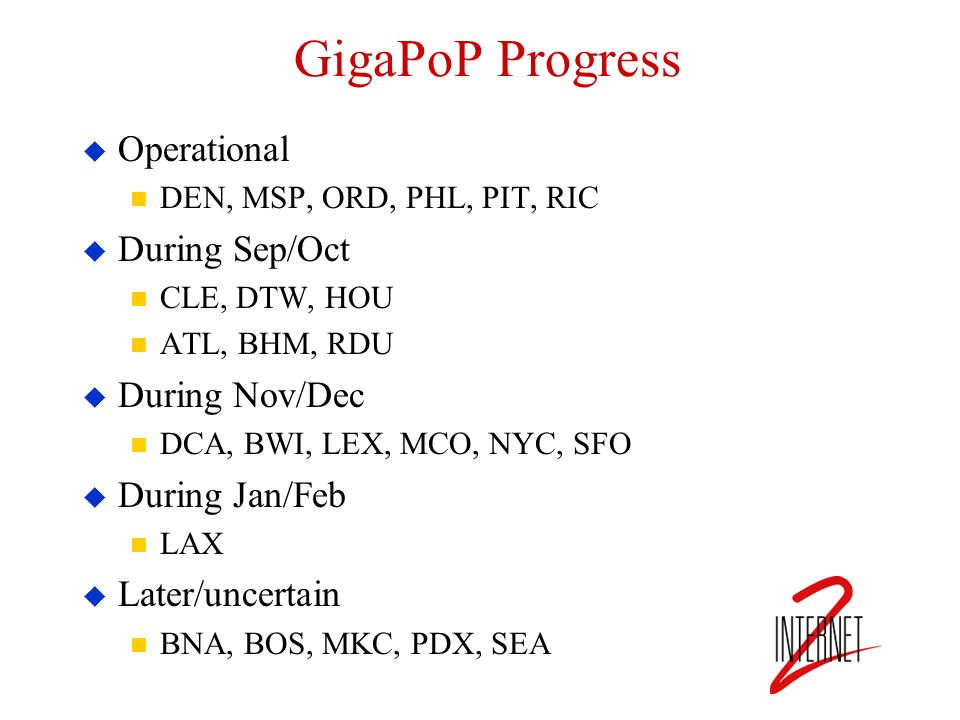 GigaPoP Progress

Operational
DEN, MSP, ORD, PHL, PIT, RIC

During Sep/Oct
CLE, DTW, HOU
ATL, BHM, RDU

During Nov/Dec
DCA, BWI, LEX, MCO, NYC, SFO

During Jan/Feb
LAX

Later/uncertain
BNA, BOS, MKC, PDX, SEA

INTERNET 2